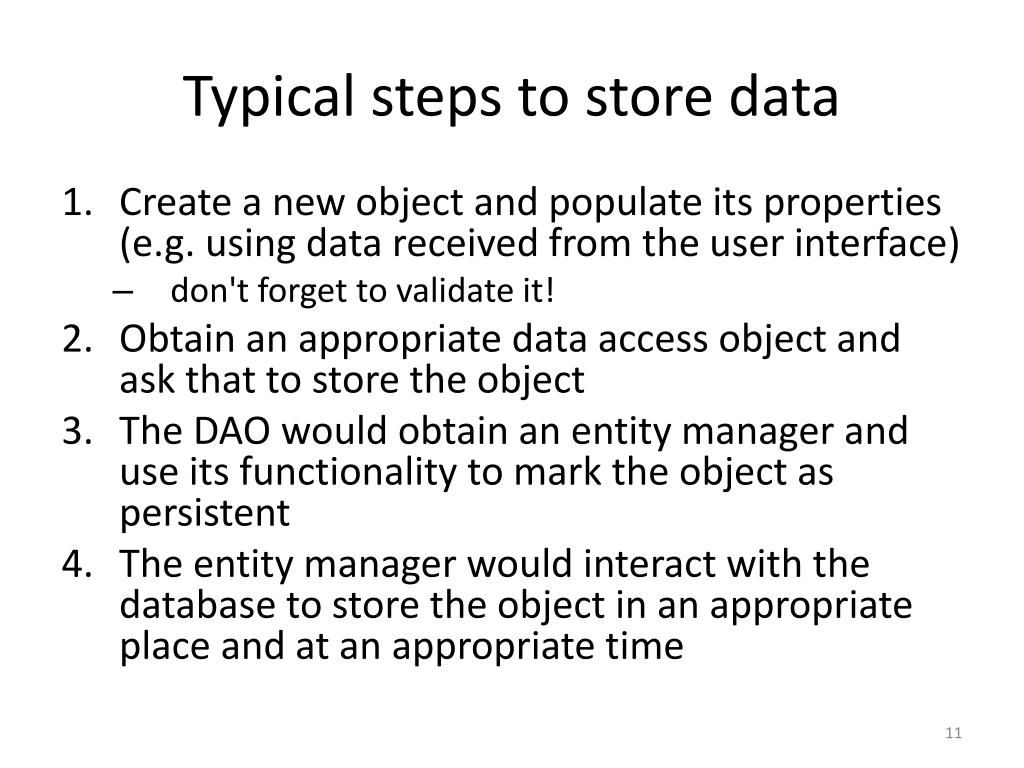 Typical steps to store data

1. Create a new object and populate its properties (e.g. using data received from the user interface)
   – don't forget to validate it!
2. Obtain an appropriate data access object and ask that to store the object
3. The DAO would obtain an entity manager and use its functionality to mark the object as persistent
4. The entity manager would interact with the database to store the object in an appropriate place and at an appropriate time

11